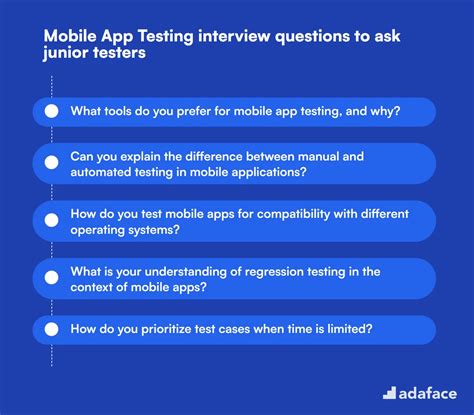 Mobile App Testing interview questions to ask junior testers

What tools do you prefer for mobile app testing, and why?

Can you explain the difference between manual and automated testing in mobile applications?

How do you test mobile apps for compatibility with different operating systems?

What is your understanding of regression testing in the context of mobile apps?

How do you prioritize test cases when time is limited?

adaface